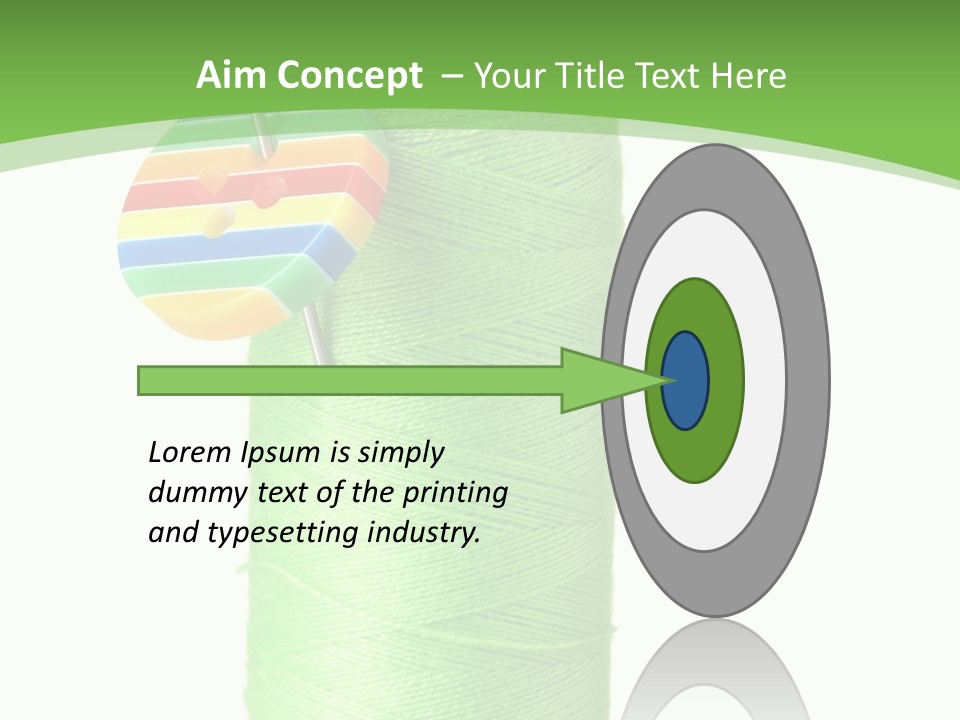 Aim Concept – Your Title Text Here

Lorem Ipsum is simply dummy text of the printing and typesetting industry.